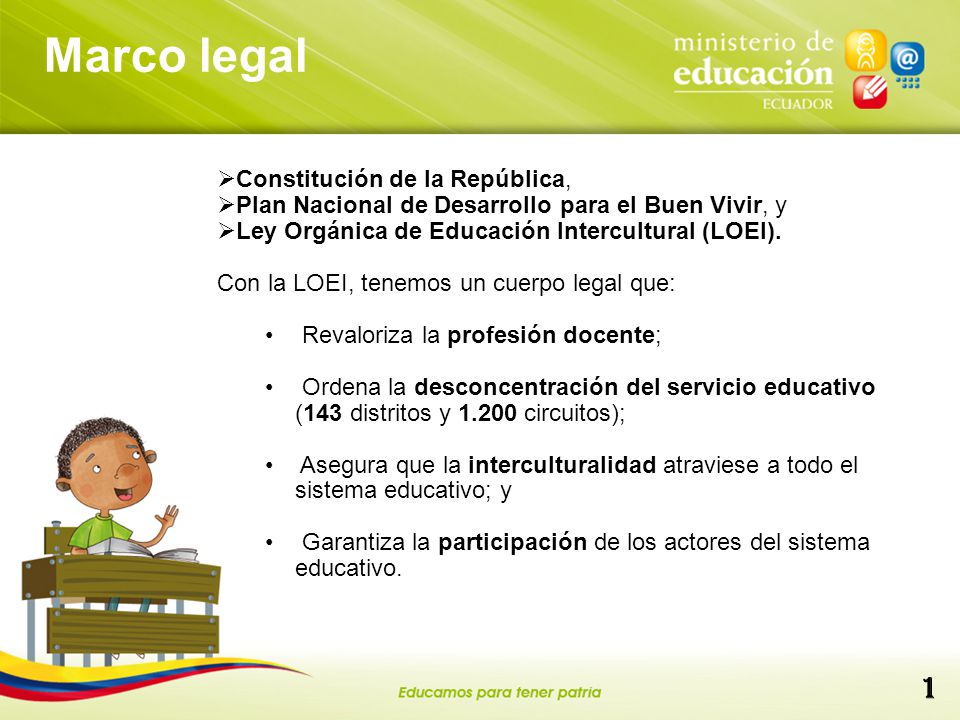 Marco legal

ministerio de educación ECUADOR

➢Constitución de la República,
➢Plan Nacional de Desarrollo para el Buen Vivir, y
➢Ley Orgánica de Educación Intercultural (LOEI).

Con la LOEI, tenemos un cuerpo legal que:

• Revaloriza la profesión docente;

• Ordena la desconcentración del servicio educativo (143 distritos y 1.200 circuitos);

• Asegura que la interculturalidad atraviese a todo el sistema educativo; y

• Garantiza la participación de los actores del sistema educativo.

Educamos para tener patria

1